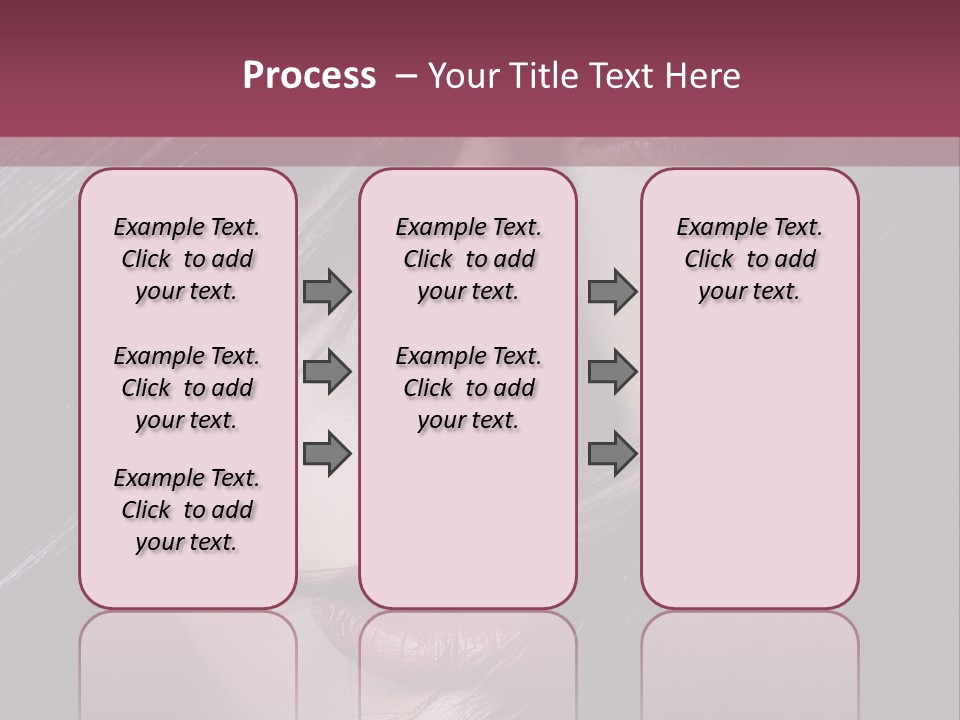 Process – Your Title Text Here

Example Text. Click to add your text.

Example Text. Click to add your text.

Example Text. Click to add your text.

Example Text. Click to add your text.

Example Text. Click to add your text.

Example Text. Click to add your text.